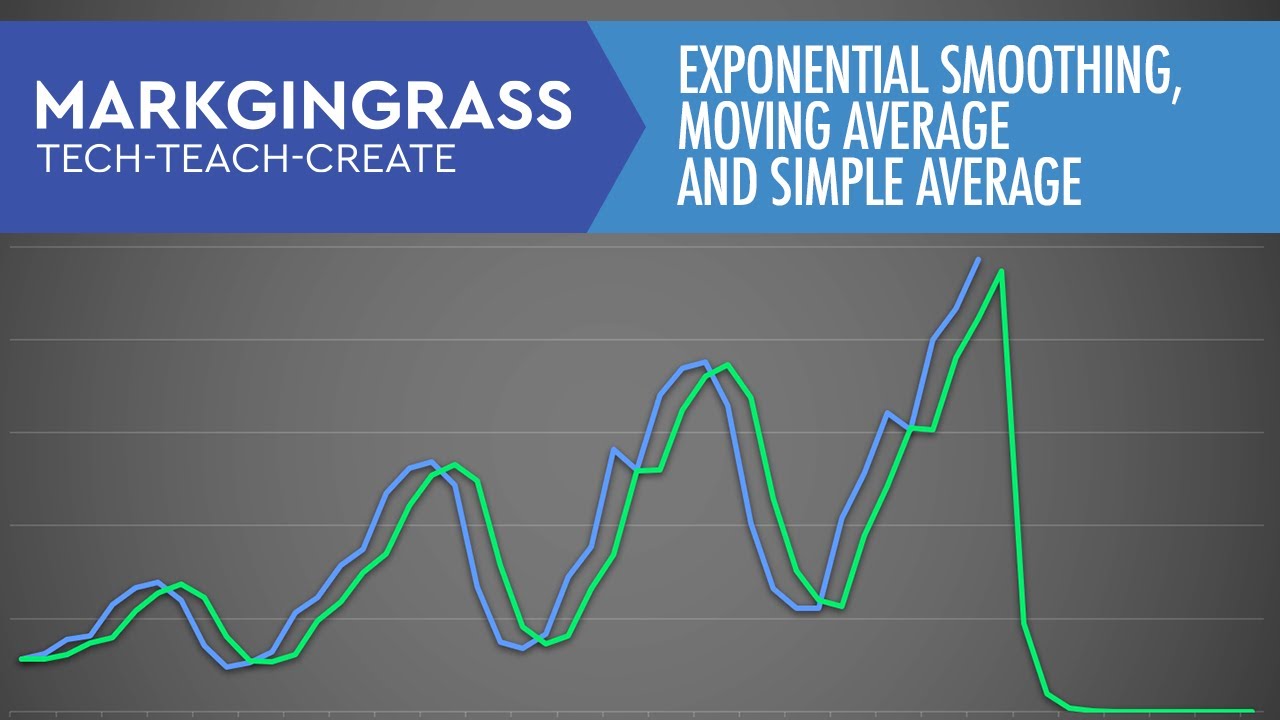 MARKGINGRASS
TECH-TEACH-CREATE

EXPONENTIAL SMOOTHING, MOVING AVERAGE AND SIMPLE AVERAGE